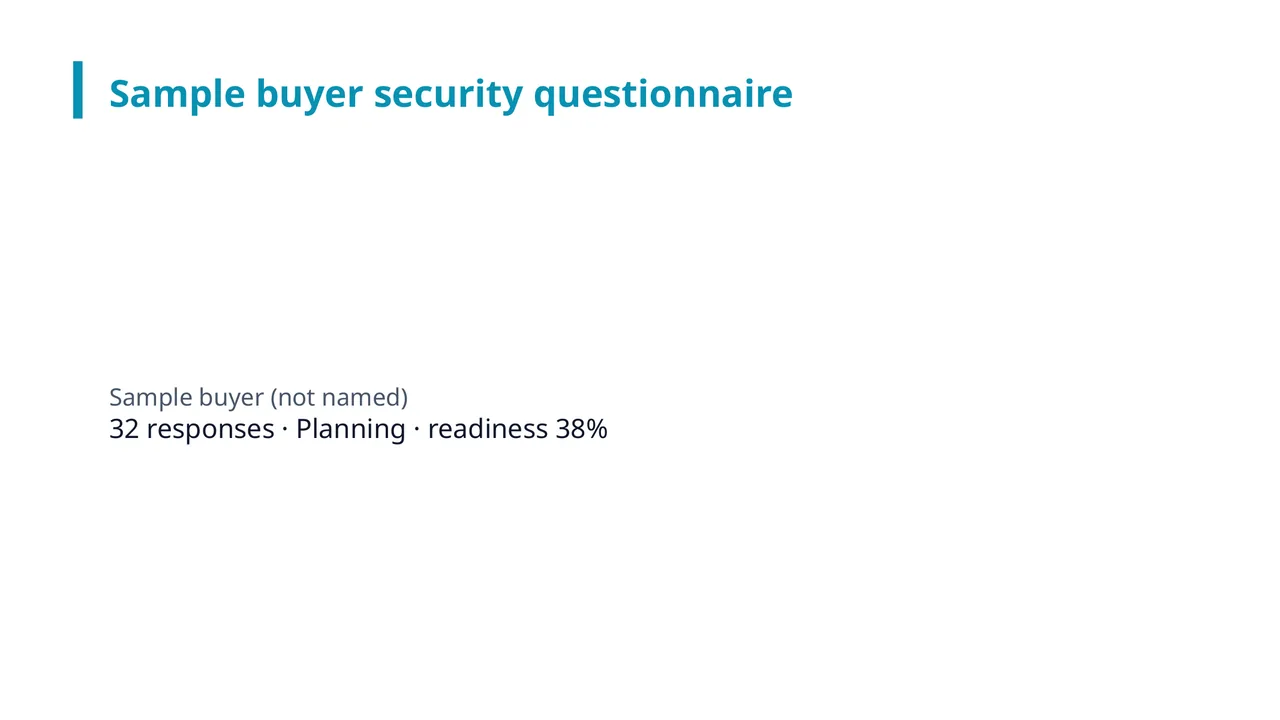 Sample buyer security questionnaire

Sample buyer (not named)
32 responses · Planning · readiness 38%